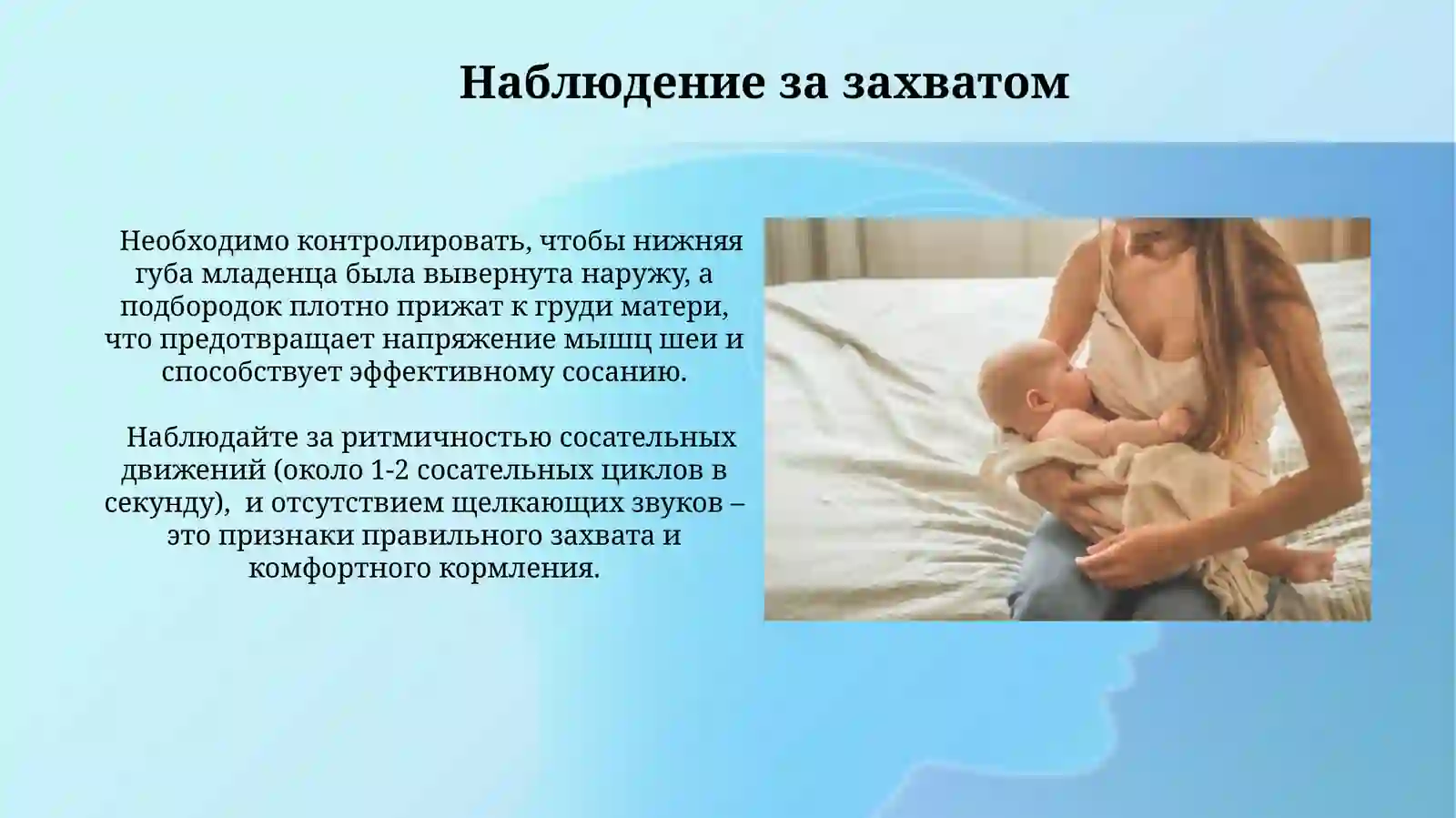 Наблюдение за захватом

Необходимо контролировать, чтобы нижняя губа младенца была вывернута наружу, а подбородок плотно прижат к груди матери, что предотвращает напряжение мышц шеи и способствует эффективному сосанию.

Наблюдайте за ритмичностью сосательных движений (около 1-2 сосательных циклов в секунду), и отсутствием щелкающих звуков – это признаки правильного захвата и комфортного кормления.